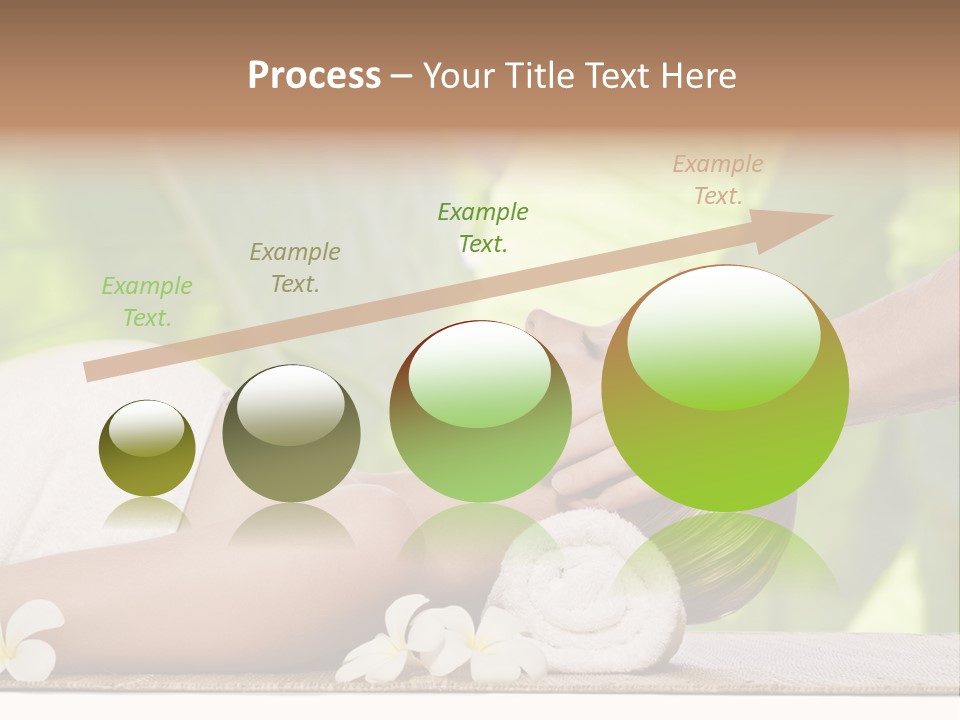 Process – Your Title Text Here

Example Text.

Example Text.

Example Text.

Example Text.